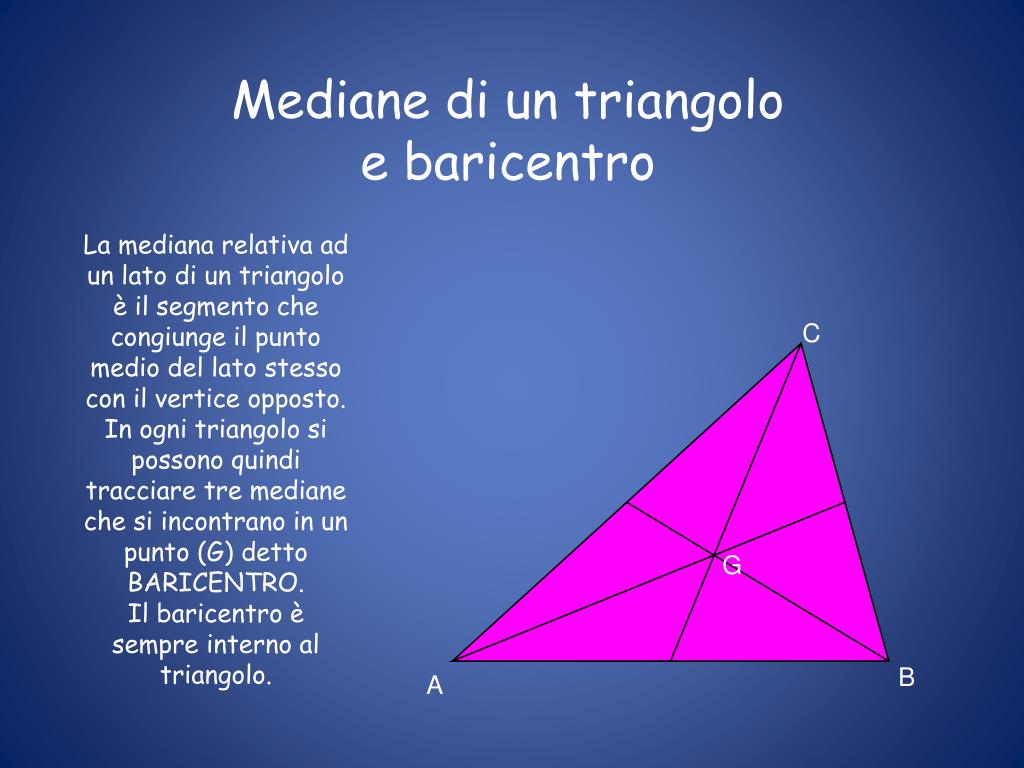 Mediane di un triangolo
e baricentro

La mediana relativa ad un lato di un triangolo è il segmento che congiunge il punto medio del lato stesso con il vertice opposto.
In ogni triangolo si possono quindi tracciare tre mediane che si incontrano in un punto (G) detto BARICENTRO.
Il baricentro è sempre interno al triangolo.

C
G
A
B